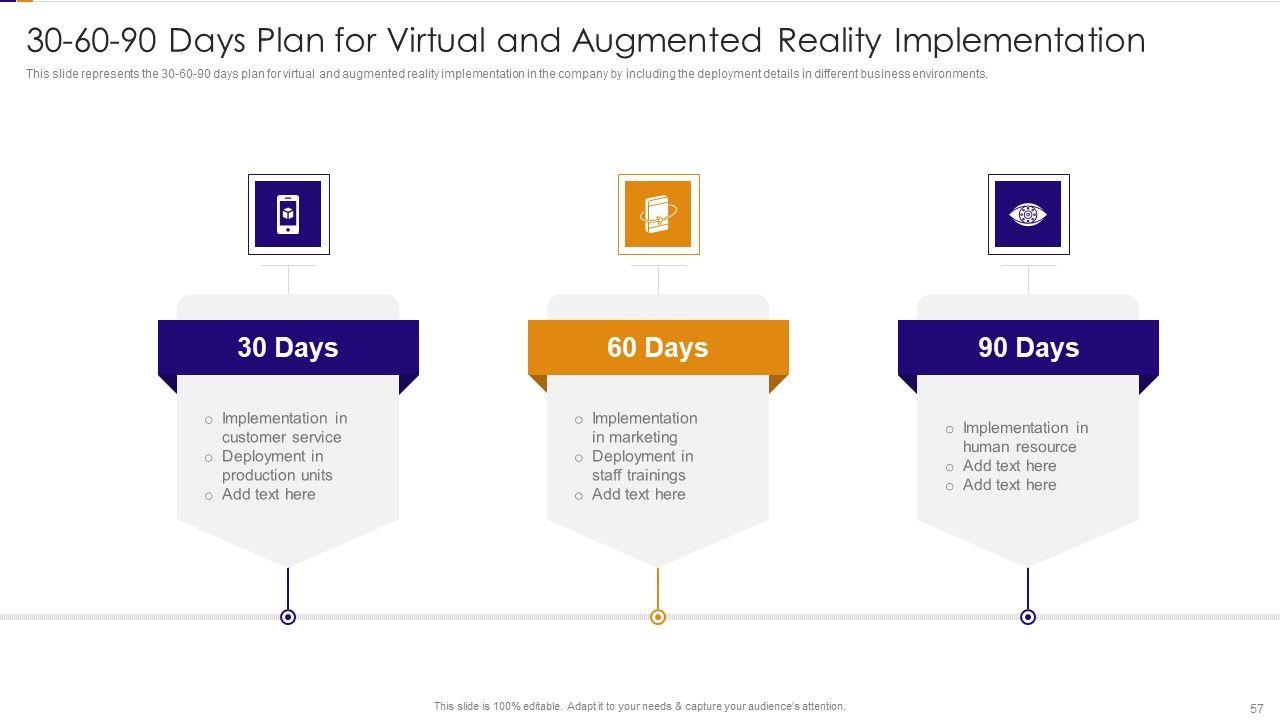 30-60-90 Days Plan for Virtual and Augmented Reality Implementation

This slide represents the 30-60-90 days plan for virtual and augmented reality implementation in the company by including the deployment details in different business environments.

30 Days

○ Implementation in customer service
○ Deployment in production units
○ Add text here

60 Days

○ Implementation in marketing
○ Deployment in staff trainings
○ Add text here

90 Days

○ Implementation in human resource
○ Add text here
○ Add text here

This slide is 100% editable. Adapt it to your needs & capture your audience's attention.

57